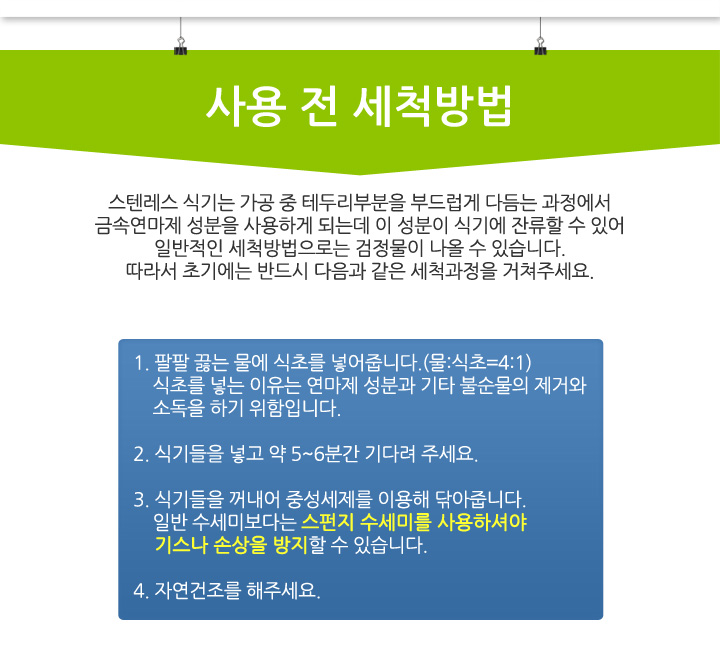 사용 전 세척방법

스텐레스 식기는 가공 중 테두리부분을 부드럽게 다듬는 과정에서
금속연마제 성분을 사용하게 되는데 이 성분이 식기에 잔류할 수 있어
일반적인 세척방법으로는 검정물이 나올 수 있습니다.
따라서 초기에는 반드시 다음과 같은 세척과정을 거쳐주세요.

1. 팔팔 끓는 물에 식초를 넣어줍니다.(물:식초=4:1)
식초를 넣는 이유는 연마제 성분과 기타 불순물의 제거와 소독을 하기 위함입니다.

2. 식기들을 넣고 약 5~6분간 기다려 주세요.

3. 식기들을 꺼내어 중성세제를 이용해 닦아줍니다.
일반 수세미보다는 스펀지 수세미를 사용하셔야 기스나 손상을 방지할 수 있습니다.

4. 자연건조를 해주세요.